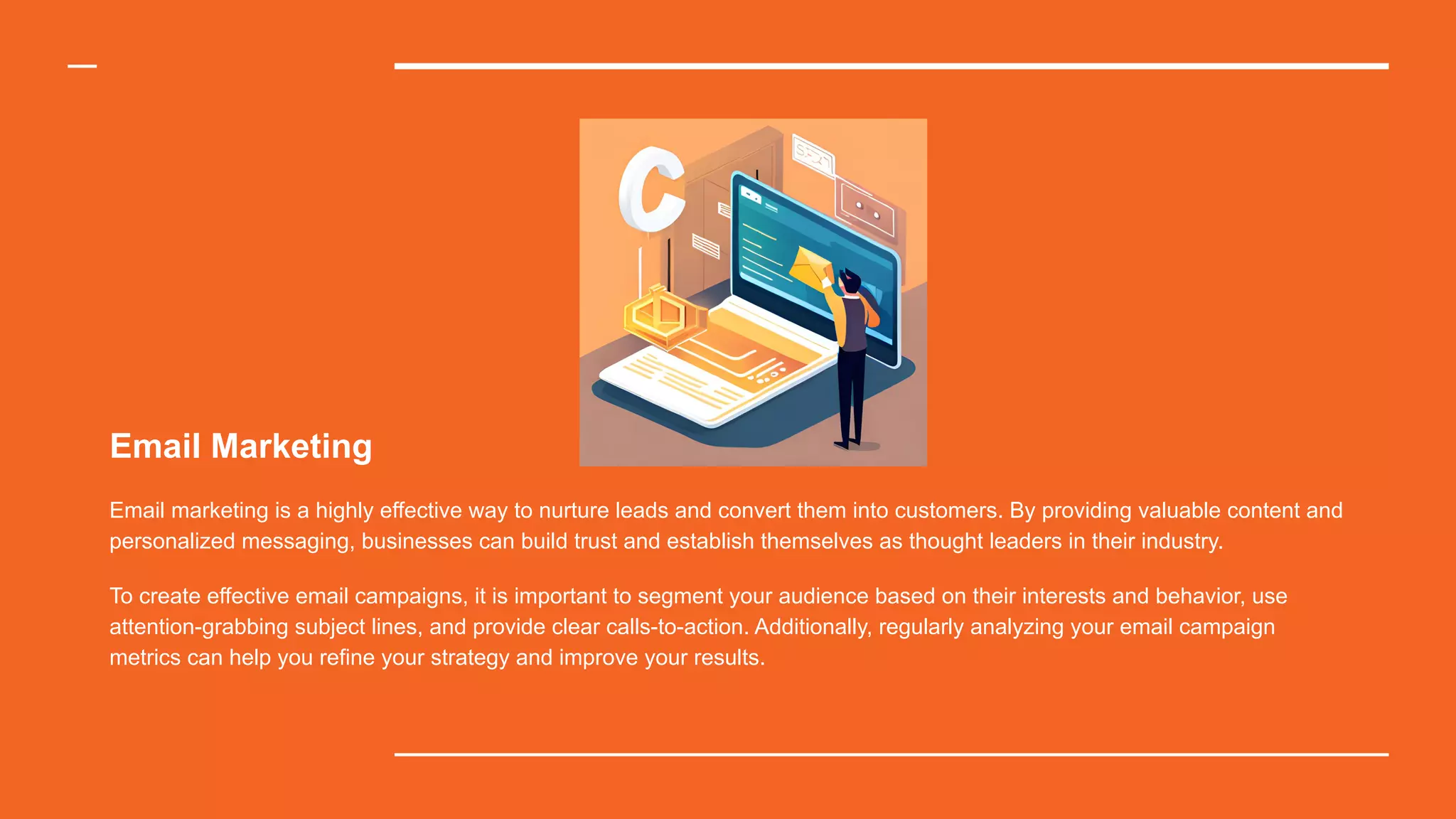 Email Marketing

Email marketing is a highly effective way to nurture leads and convert them into customers. By providing valuable content and personalized messaging, businesses can build trust and establish themselves as thought leaders in their industry.

To create effective email campaigns, it is important to segment your audience based on their interests and behavior, use attention-grabbing subject lines, and provide clear calls-to-action. Additionally, regularly analyzing your email campaign metrics can help you refine your strategy and improve your results.